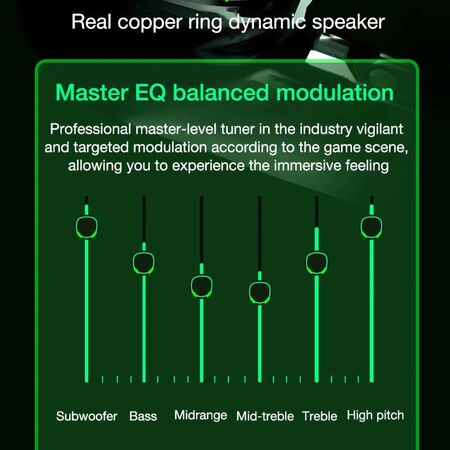 Real copper ring dynamic speaker

Master EQ balanced modulation

Professional master-level tuner in the industry vigilant and targeted modulation according to the game scene, allowing you to experience the immersive feeling

Subwoofer Bass Midrange Mid-treble Treble High pitch